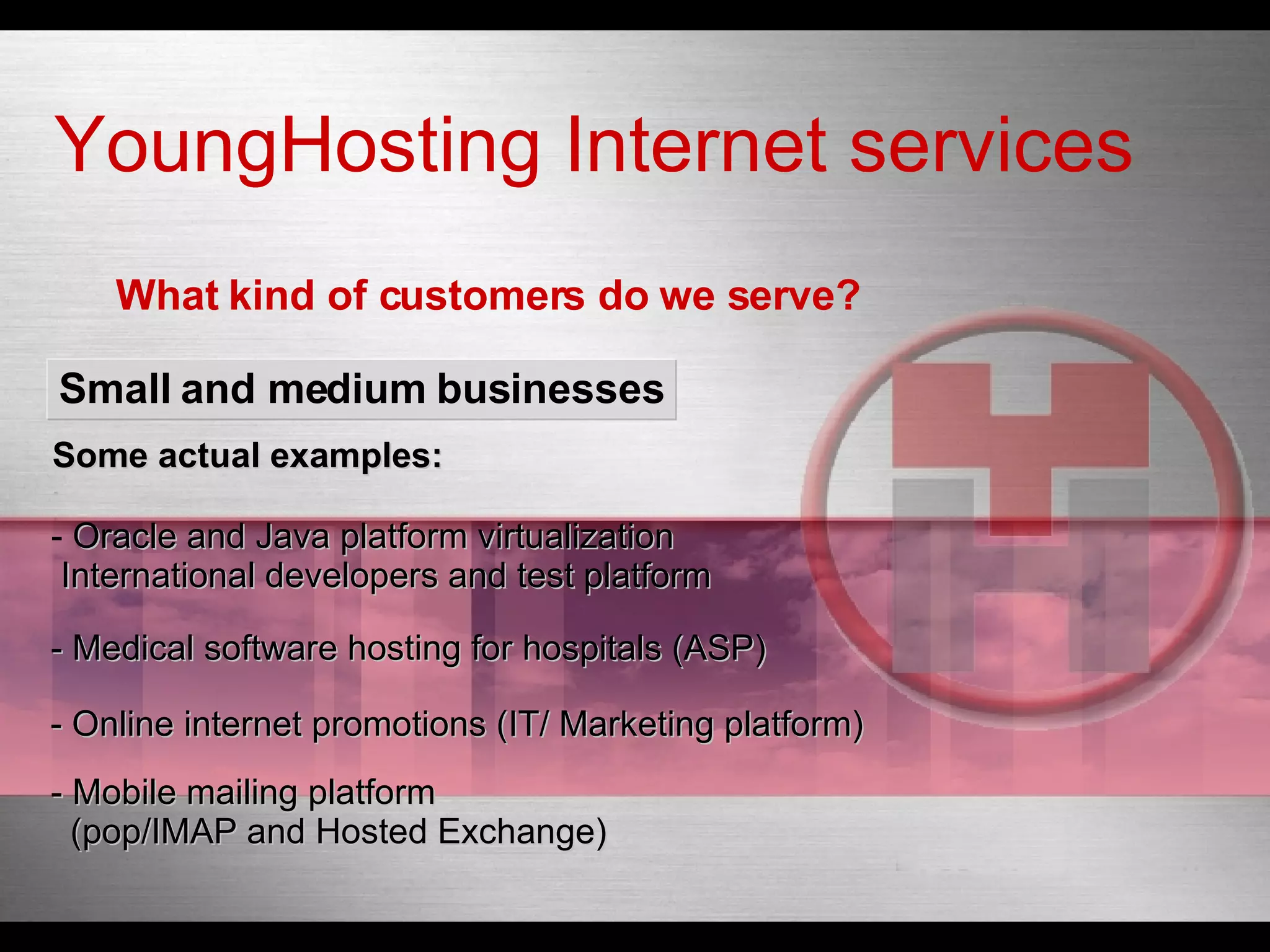 YoungHosting Internet services

What kind of customers do we serve?

Small and medium businesses

Some actual examples:

- Oracle and Java platform virtualization
International developers and test platform

- Medical software hosting for hospitals (ASP)

- Online internet promotions (IT/ Marketing platform)

- Mobile mailing platform
(pop/IMAP and Hosted Exchange)